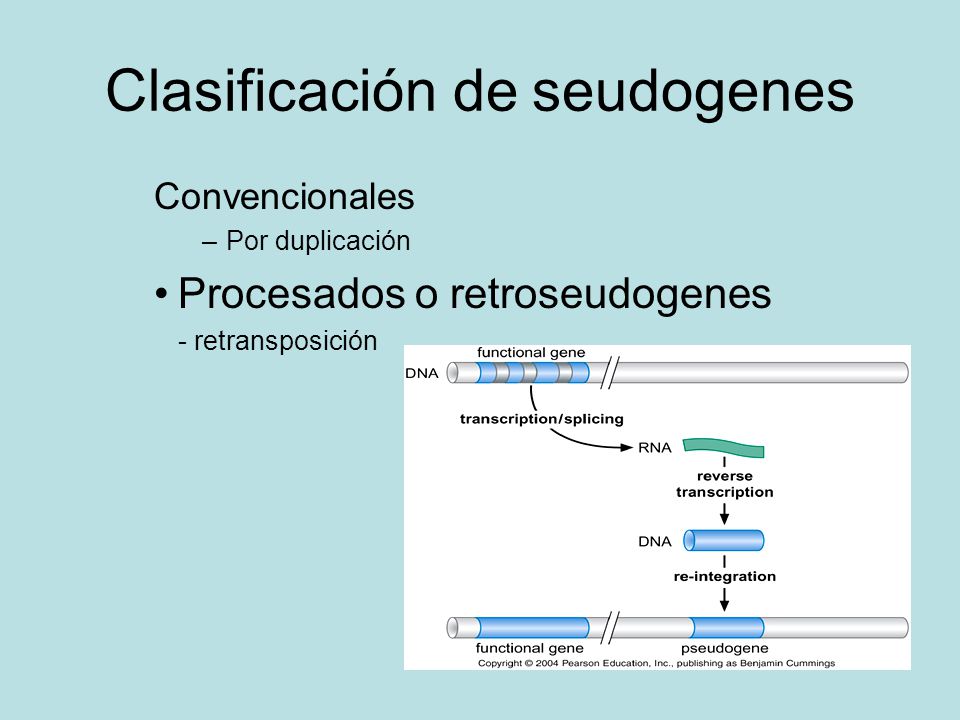 Clasificación de seudogenes

Convencionales
– Por duplicación

• Procesados o retroseudogenes
- retransposición

functional gene
DNA
transcription/splicing
RNA
reverse transcription
DNA
re-integration
functional gene
pseudogene
Copyright © 2004 Pearson Education, Inc., publishing as Benjamin Cummings